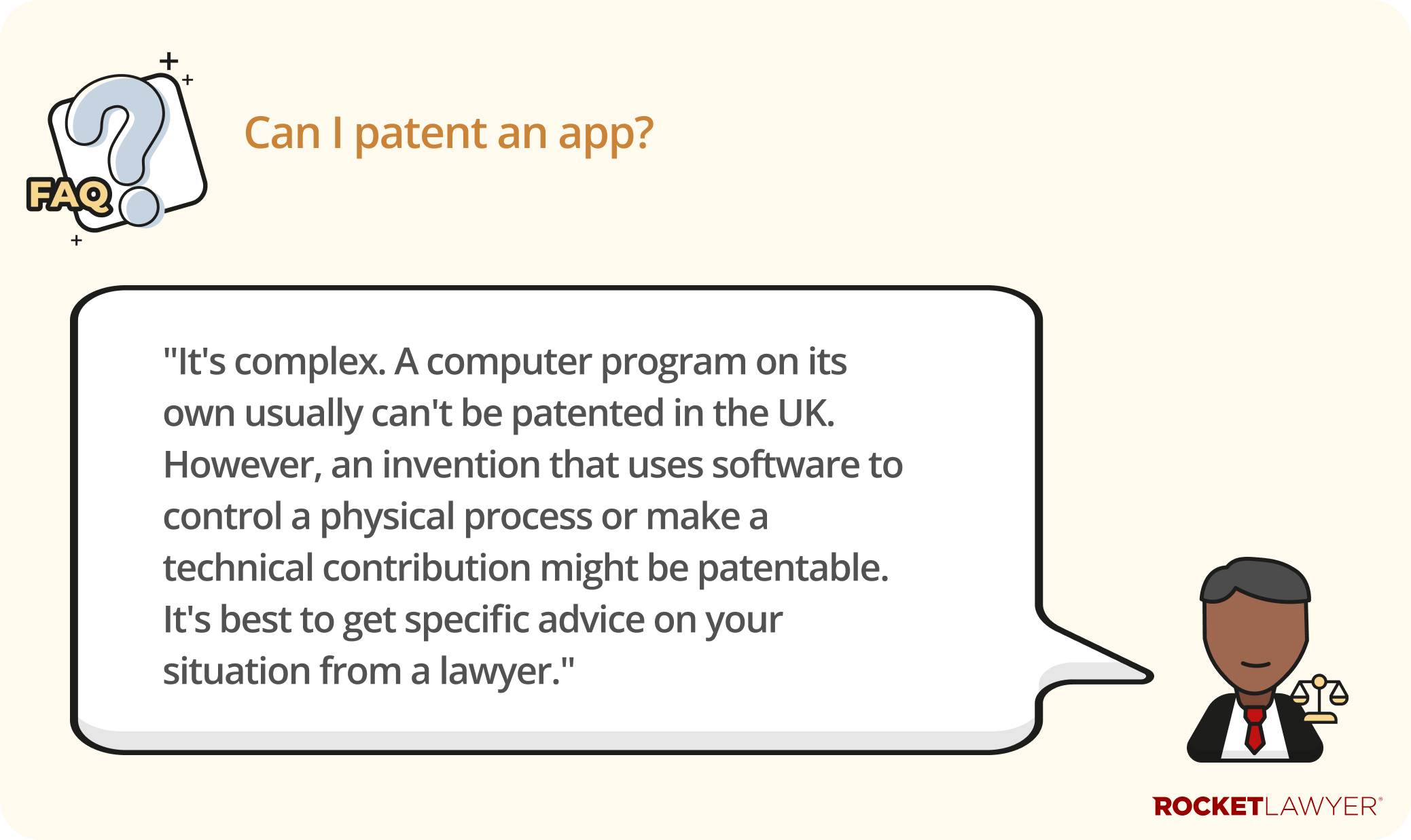 FAQ

Can I patent an app?

"It's complex. A computer program on its own usually can't be patented in the UK. However, an invention that uses software to control a physical process or make a technical contribution might be patentable. It's best to get specific advice on your situation from a lawyer."

ROCKETLAWYER®